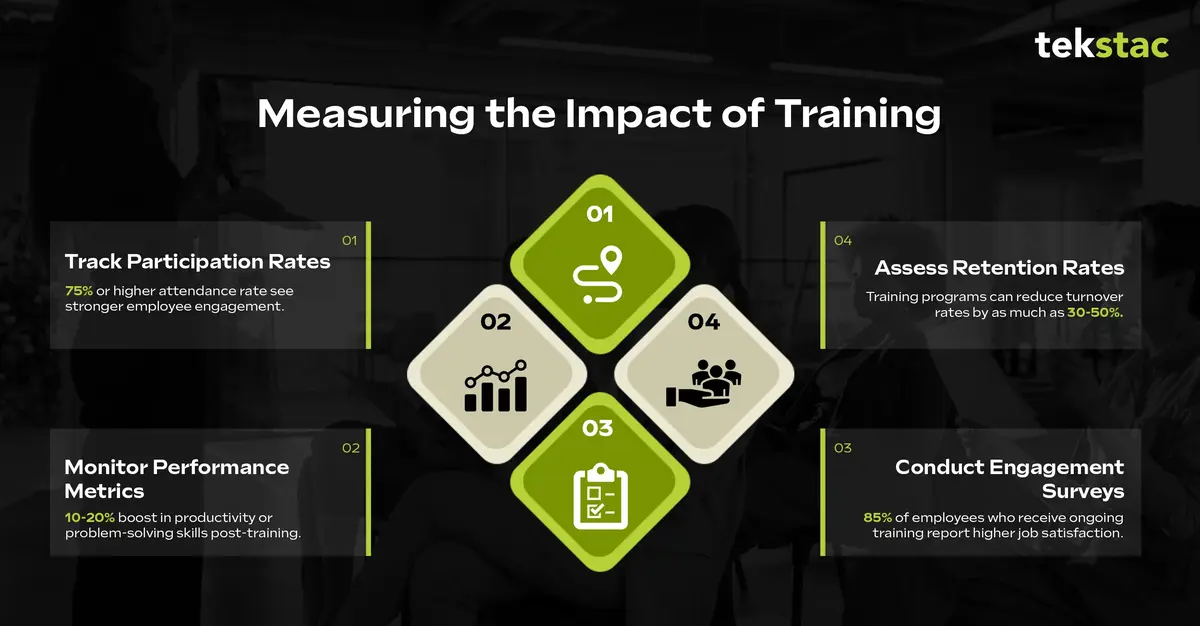 tekstac

Measuring the Impact of Training

01
Track Participation Rates
75% or higher attendance rate see stronger employee engagement.

02
Monitor Performance Metrics
10-20% boost in productivity or problem-solving skills post-training.

01

02

04

03

04
Assess Retention Rates
Training programs can reduce turnover rates by as much as 30-50%.

03
Conduct Engagement Surveys
85% of employees who receive ongoing training report higher job satisfaction.